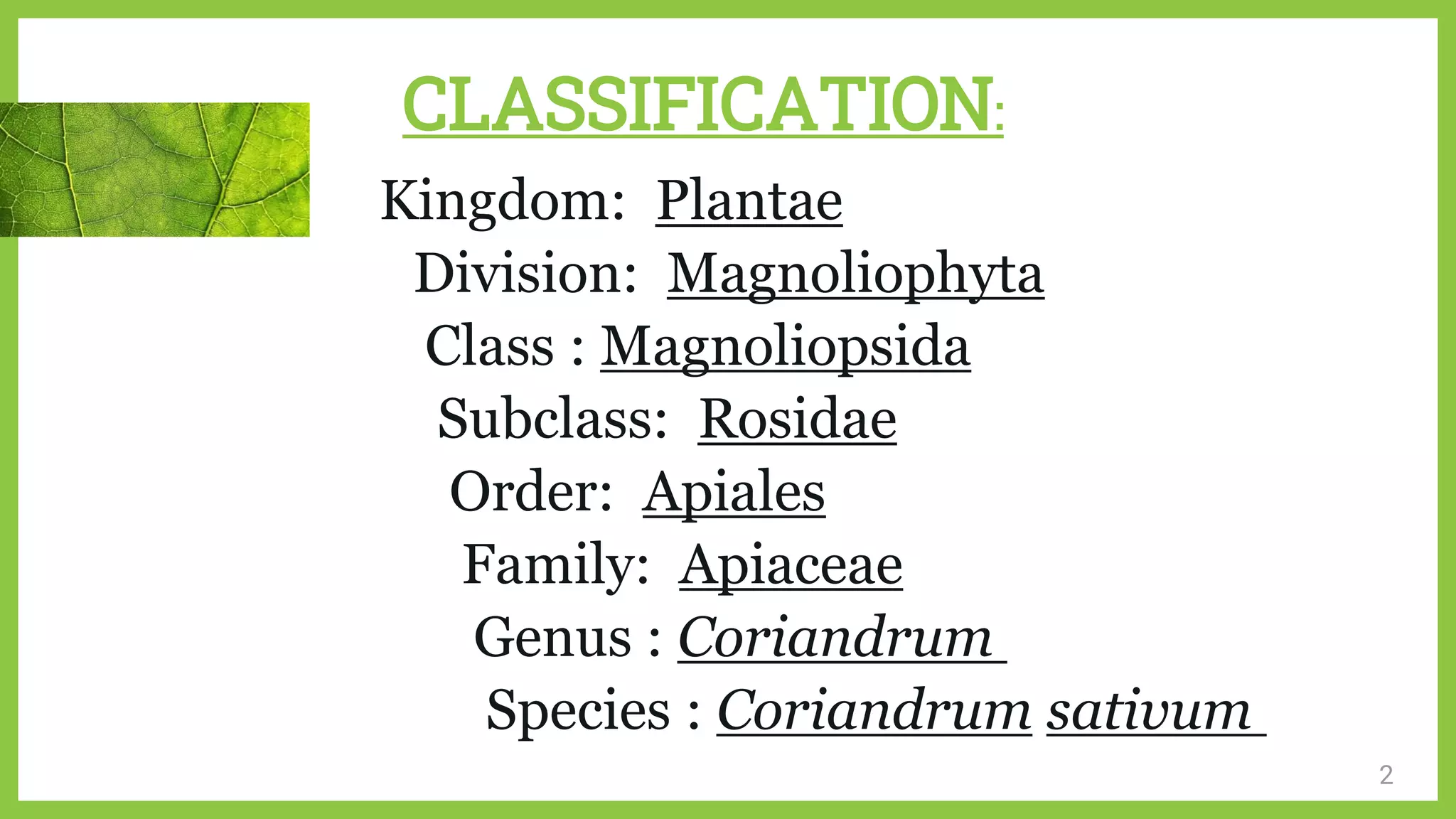 CLASSIFICATION:

Kingdom: Plantae

Division: Magnoliophyta

Class : Magnoliopsida

Subclass: Rosidae

Order: Apiales

Family: Apiaceae

Genus : Coriandrum

Species : Coriandrum sativum

2